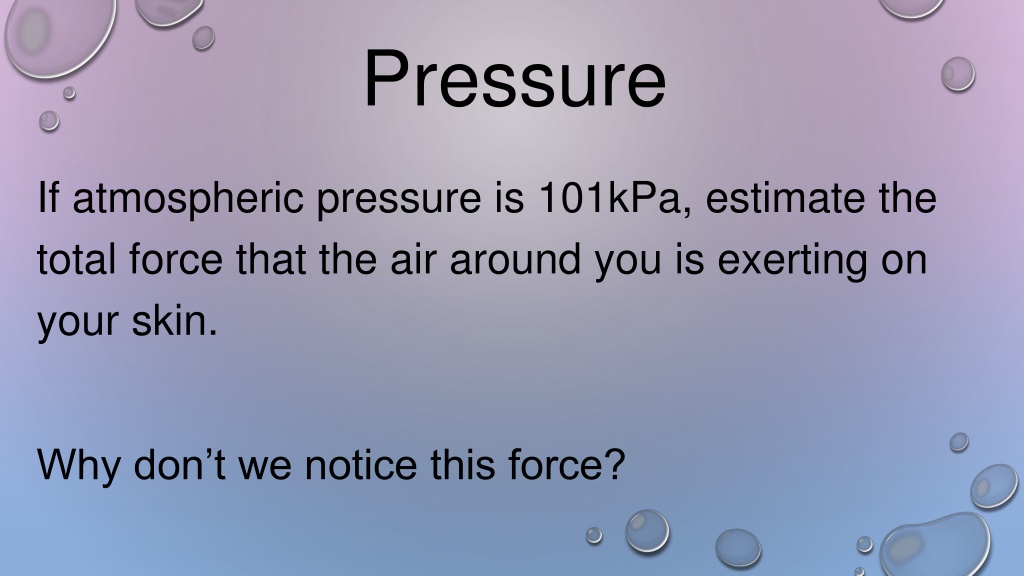 Pressure

If atmospheric pressure is 101kPa, estimate the total force that the air around you is exerting on your skin.

Why don’t we notice this force?